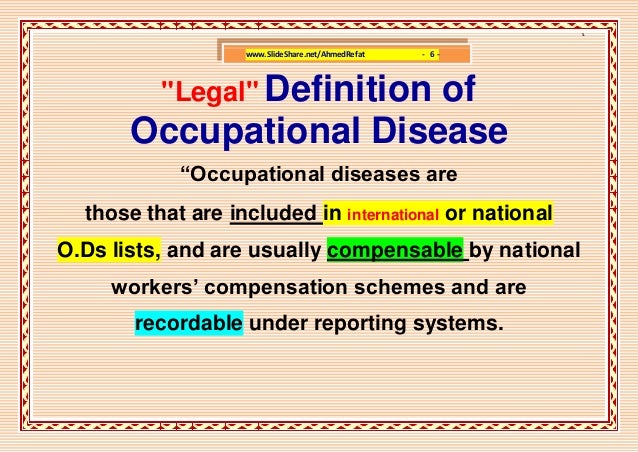 www.SlideShare.net/AhmedRefat - 6 -

"Legal" Definition of Occupational Disease

“Occupational diseases are those that are included in international or national O.Ds lists, and are usually compensable by national workers’ compensation schemes and are recordable under reporting systems.